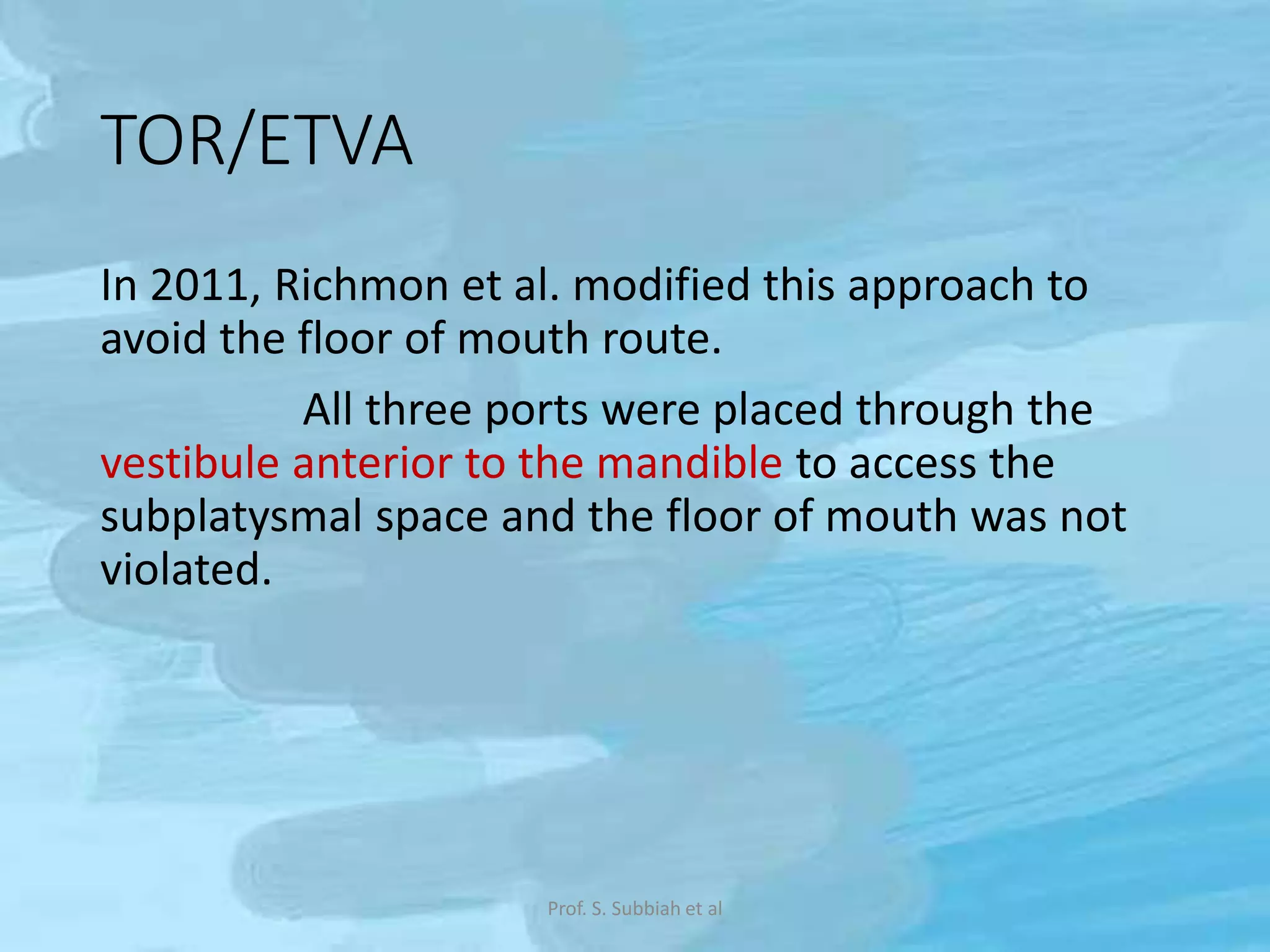 TOR/ETVA

In 2011, Richmon et al. modified this approach to avoid the floor of mouth route.

All three ports were placed through the vestibule anterior to the mandible to access the subplatysmal space and the floor of mouth was not violated.

Prof. S. Subbiah et al